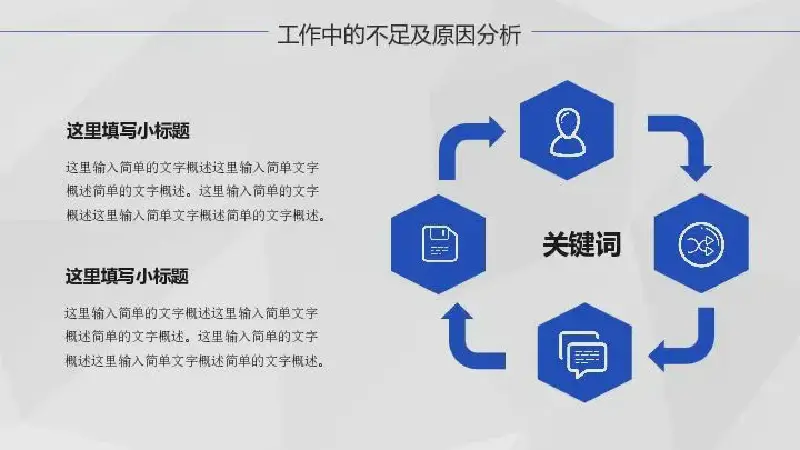 工作中的不足及原因分析

这里填写小标题

这里输入简单的文字概述这里输入简单文字概述简单的文字概述。这里输入简单的文字概述这里输入简单文字概述简单的文字概述。

这里填写小标题

这里输入简单的文字概述这里输入简单文字概述简单的文字概述。这里输入简单的文字概述这里输入简单文字概述简单的文字概述。

关键词